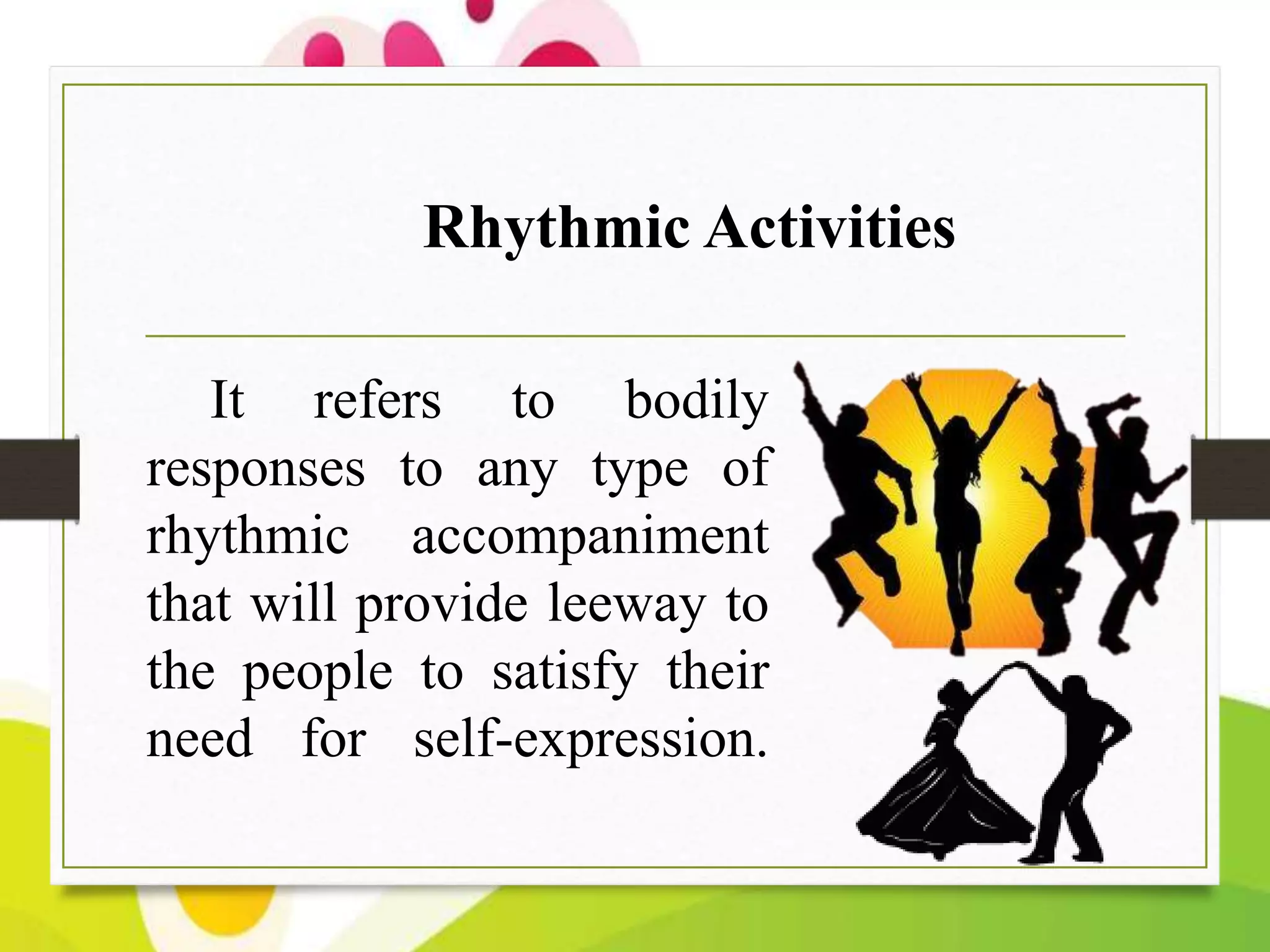 Rhythmic Activities

It refers to bodily responses to any type of rhythmic accompaniment that will provide leeway to the people to satisfy their need for self-expression.